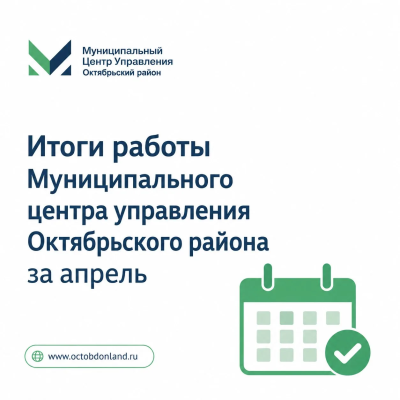 Муниципальный
Центр Управления
Октябрьский район

Итоги работы Муниципального центра управления Октябрьского района за апрель

www.octobdonland.ru